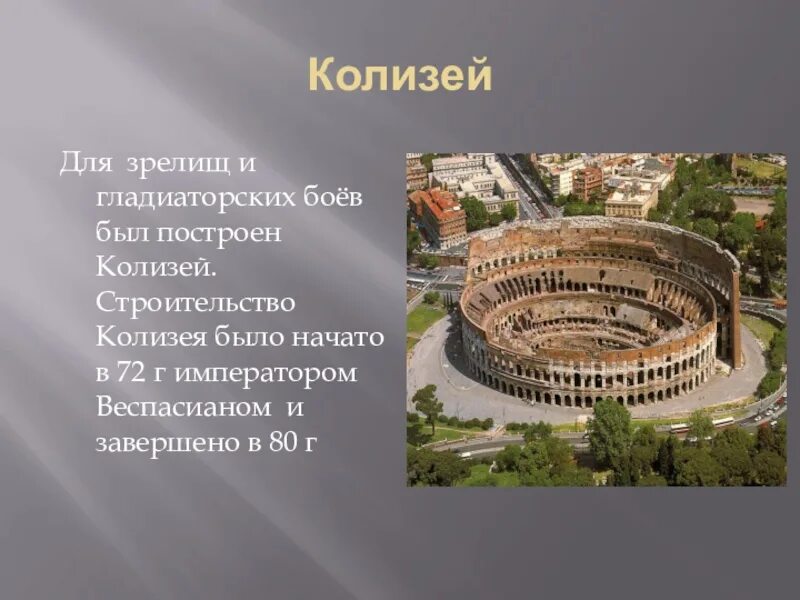 Колизей

Для зрелищ и гладиаторских боёв был построен Колизей. Строительство Колизея было начато в 72 г императором Веспасианом и завершено в 80 г